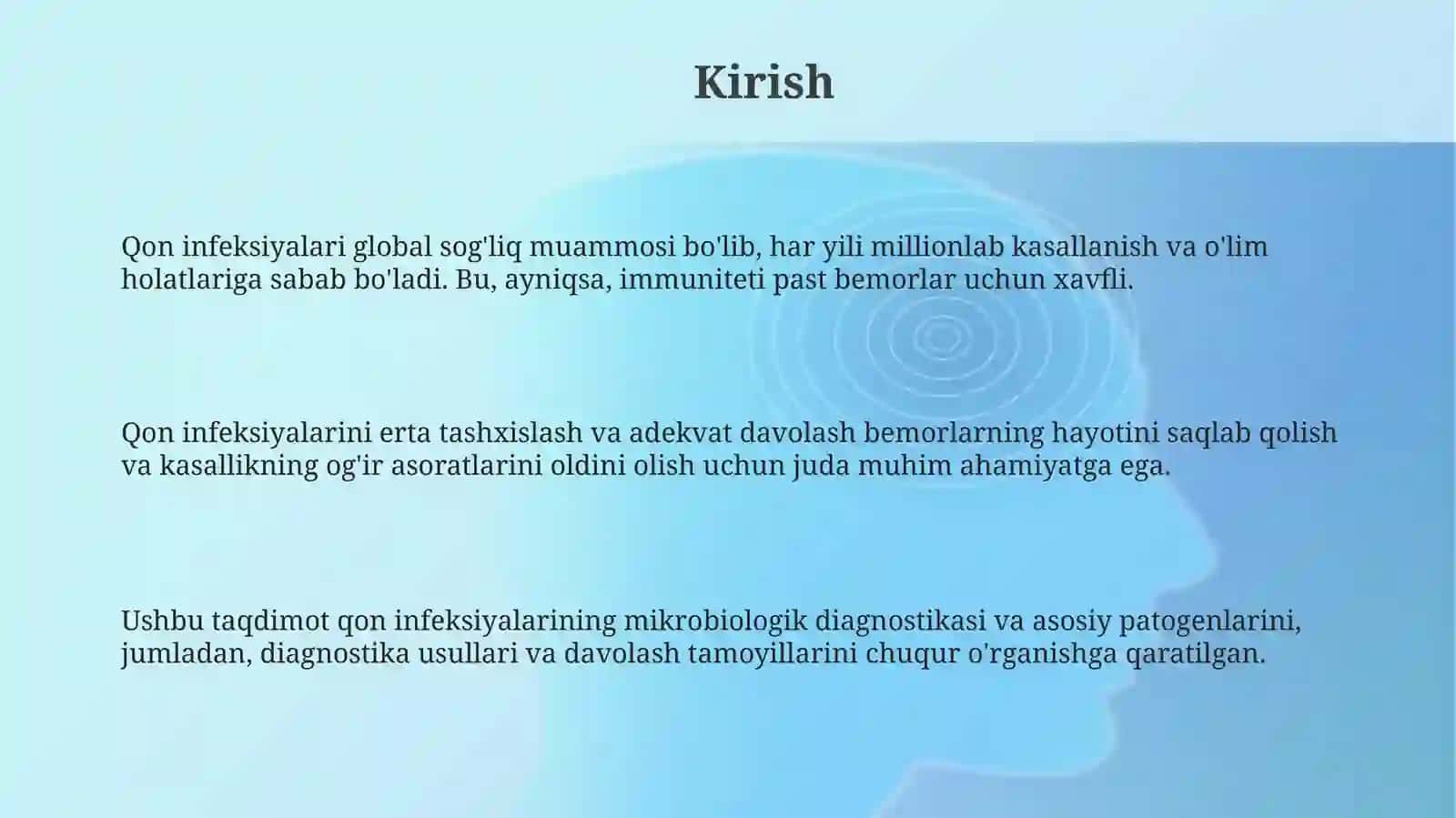 Kirish

Qon infeksiyalari global sog'liq muammosi bo'lib, har yili millionlab kasallanish va o'lim holatlariga sabab bo'ladi. Bu, ayniqsa, immuniteti past bemorlar uchun xavfli.

Qon infeksiyalarini erta tashxislash va adekvat davolash bemorlarning hayotini saqlab qolish va kasallikning og'ir asoratlarini oldini olish uchun juda muhim ahamiyatga ega.

Ushbu taqdimot qon infeksiyalarining mikrobiologik diagnostikasi va asosiy patogenlarini, jumladan, diagnostika usullari va davolash tamoyillarini chuqur o'rganishga qaratilgan.